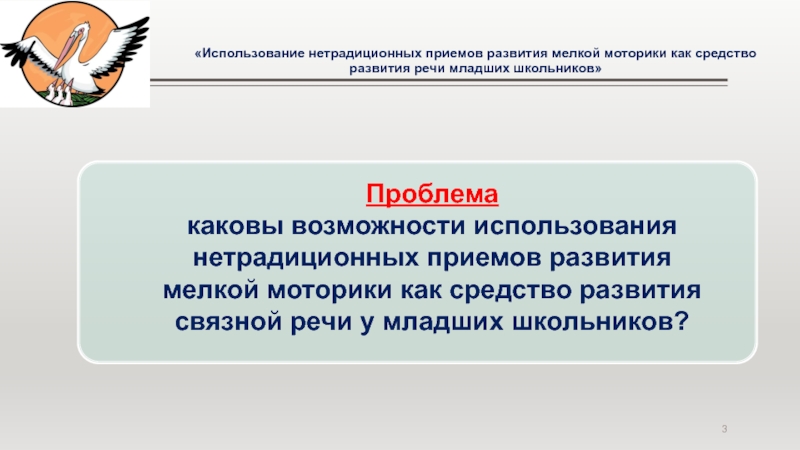 «Использование нетрадиционных приемов развития мелкой моторики как средство развития речи младших школьников»

Проблема
каковы возможности использования нетрадиционных приемов развития мелкой моторики как средство развития связной речи у младших школьников?

3